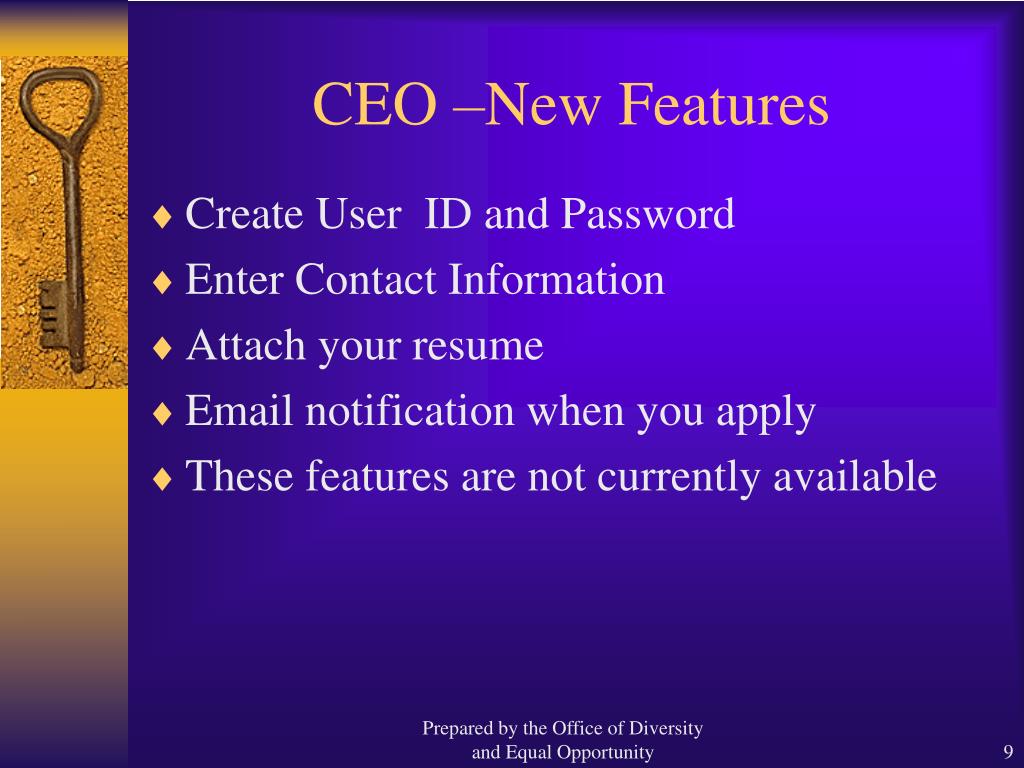 CEO –New Features

♦ Create User ID and Password
♦ Enter Contact Information
♦ Attach your resume
♦ Email notification when you apply
♦ These features are not currently available

Prepared by the Office of Diversity and Equal Opportunity

9